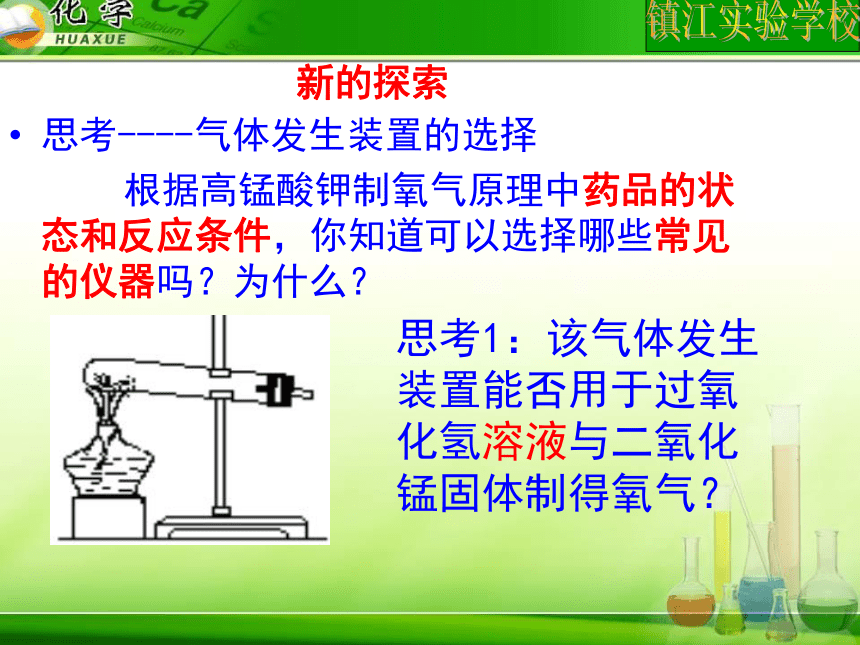 化学
HUAXUE
Ca
Calcium
镇江实验学校

新的探索

• 思考----气体发生装置的选择

根据高锰酸钾制氧气原理中药品的状态和反应条件，你知道可以选择哪些常见的仪器吗？为什么？

思考1：该气体发生装置能否用于过氧化氢溶液与二氧化锰固体制得氧气？